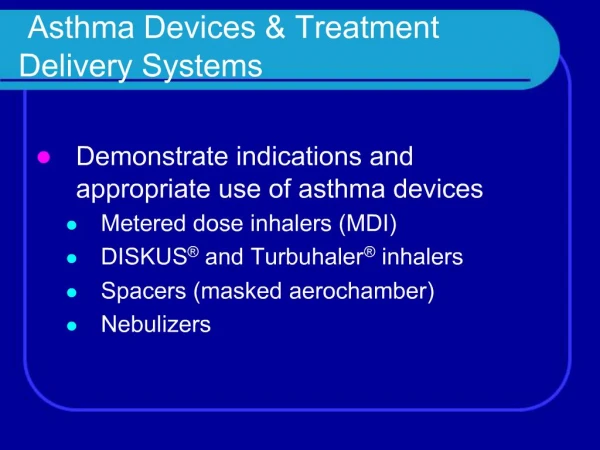 Asthma Devices & Treatment Delivery Systems

- Demonstrate indications and appropriate use of asthma devices
  - Metered dose inhalers (MDI)
  - DISKUS® and Turbuhaler® inhalers
  - Spacers (masked aerochamber)
  - Nebulizers